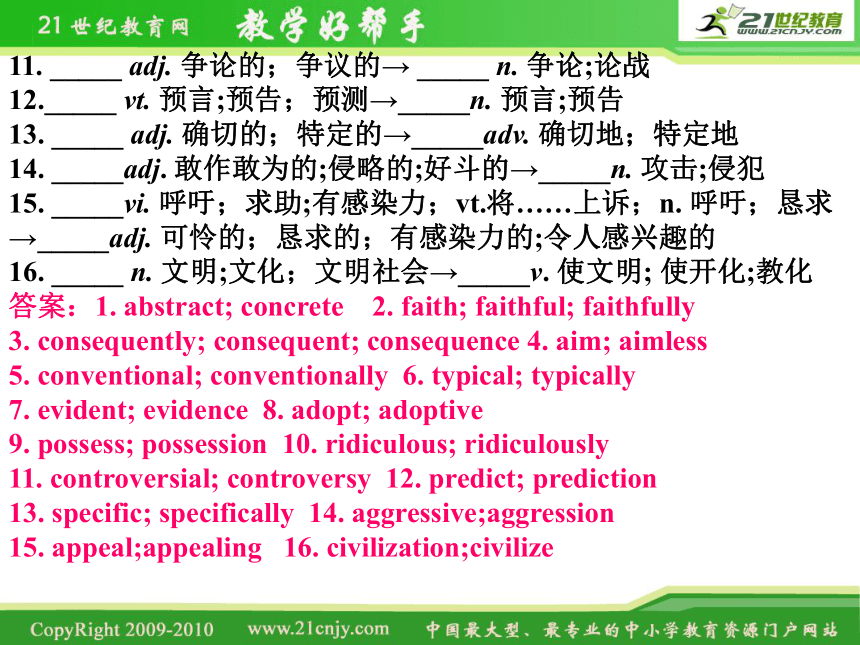 21世纪教育网 教学好帮手 21世纪教育 www.21cnjy.com

11. _____ adj. 争论的；争议的→ _____ n. 争论;论战
12._____ vt. 预言;预告；预测→_____n. 预言;预告
13. _____ adj. 确切的；特定的→_____adv. 确切地；特定地
14. _____adj. 敢作敢为的;侵略的;好斗的→_____n. 攻击;侵犯
15. _____vi. 呼吁；求助;有感染力；vt.将……上诉；n. 呼吁；恳求→_____adj. 可怜的；恳求的；有感染力的;令人感兴趣的
16. _____ n. 文明;文化；文明社会→_____v. 使文明; 使开化;教化

答案：1. abstract; concrete 2. faith; faithful; faithfully
3. consequently; consequent; consequence 4. aim; aimless
5. conventional; conventionally 6. typical; typically
7. evident; evidence 8. adopt; adoptive
9. possess; possession 10. ridiculous; ridiculously
11. controversial; controversy 12. predict; prediction
13. specific; specifically 14. aggressive;aggression
15. appeal;appealing 16. civilization;civilize

CopyRight 2009-2010 www.21cnjy.com 中国最大型、最专业的中小学教育资源门户网站